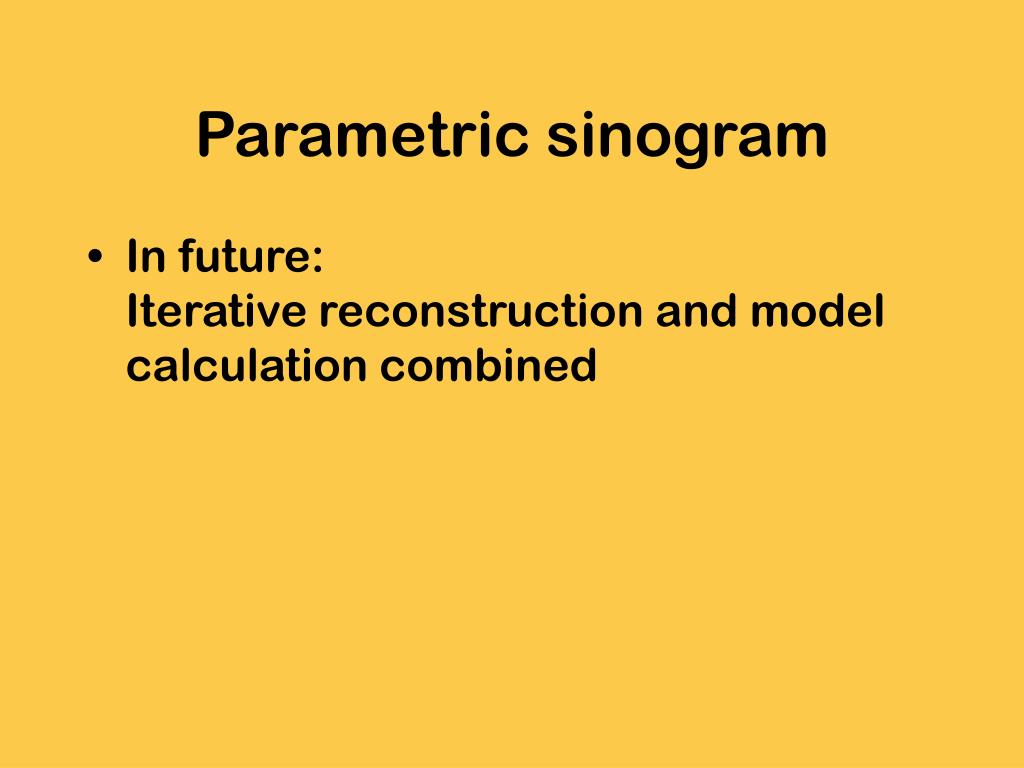 Parametric sinogram

• In future:
Iterative reconstruction and model calculation combined